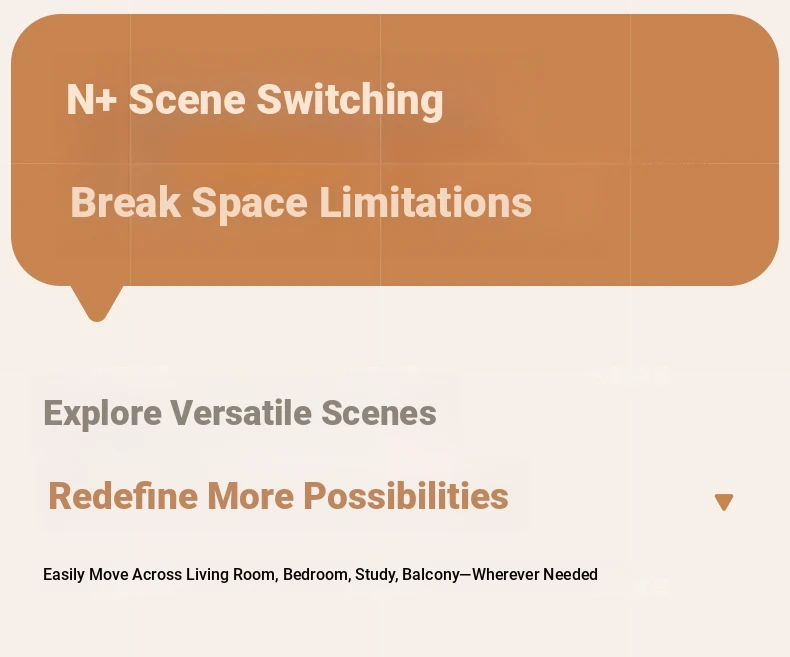 N+ Scene Switching

Break Space Limitations

Explore Versatile Scenes

Redefine More Possibilities

Easily Move Across Living Room, Bedroom, Study, Balcony—Wherever Needed